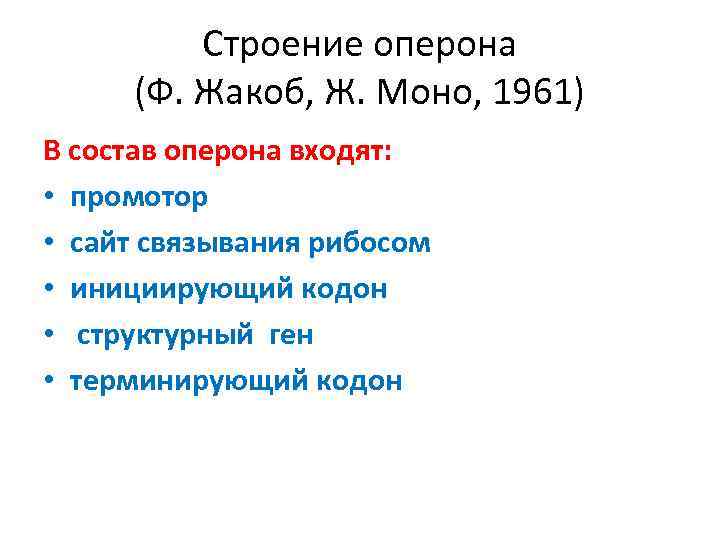 Строение оперона
(Ф. Жакоб, Ж. Моно, 1961)

В состав оперона входят:
• промотор
• сайт связывания рибосом
• инициирующий кодон
• структурный ген
• терминирующий кодон